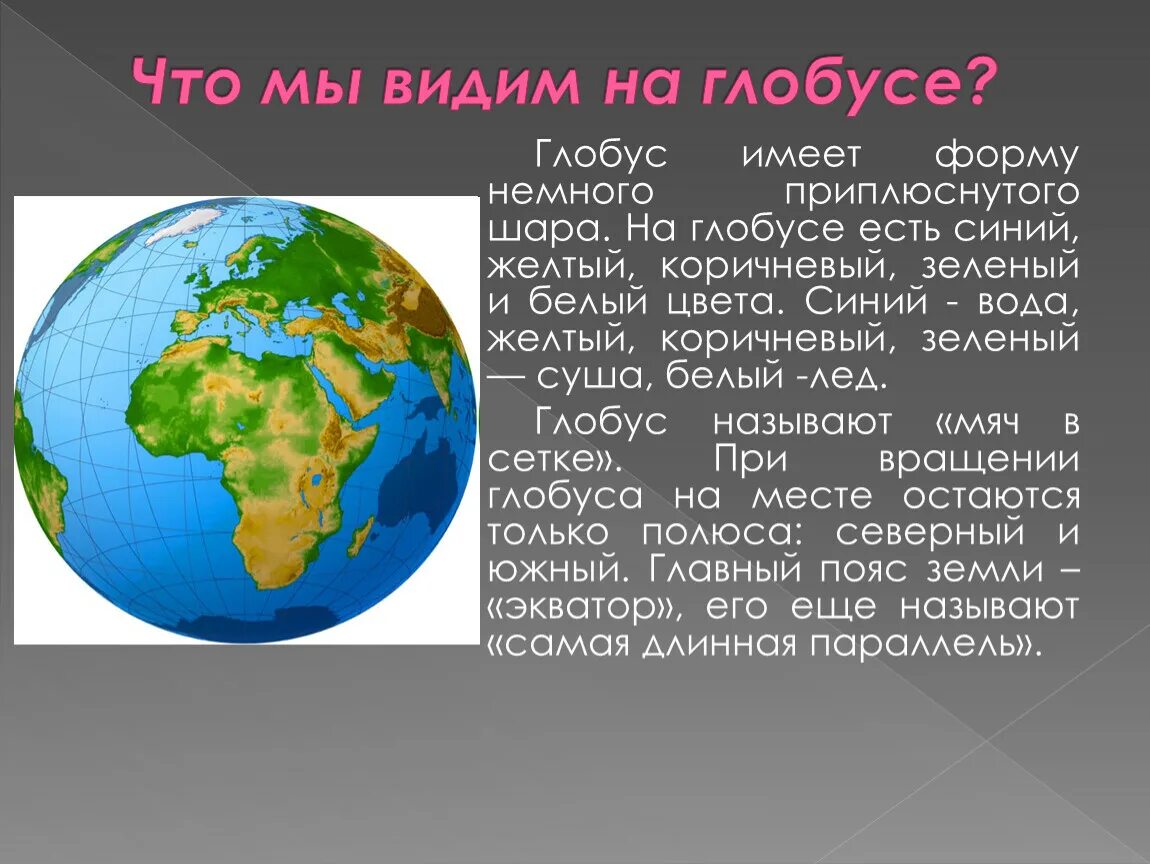 Что мы видим на глобусе?

Глобус имеет форму немного приплюснутого шара. На глобусе есть синий, желтый, коричневый, зеленый и белый цвета. Синий - вода, желтый, коричневый, зеленый — суша, белый -лед.

Глобус называют «мяч в сетке». При вращении глобуса на месте остаются только полюса: северный и южный. Главный пояс земли – «экватор», его еще называют «самая длинная параллель».